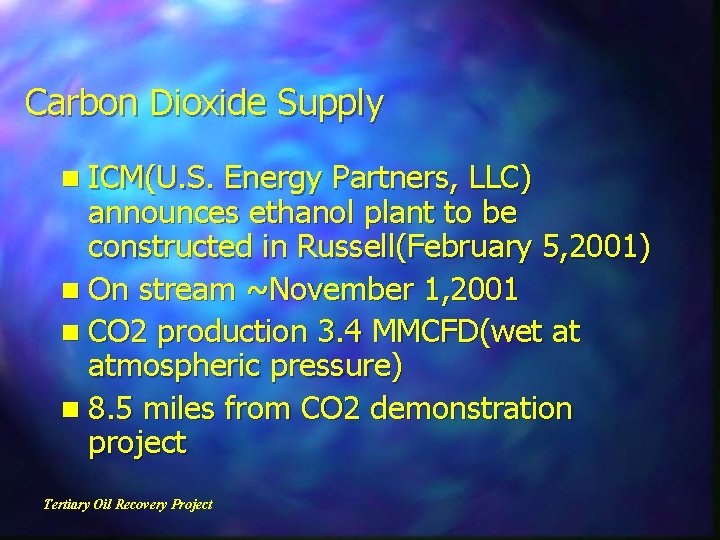 Carbon Dioxide Supply

- ICM(U.S. Energy Partners, LLC) announces ethanol plant to be constructed in Russell(February 5,2001)
- On stream ~November 1,2001
- CO2 production 3.4 MMCFD(wet at atmospheric pressure)
- 8.5 miles from CO2 demonstration project

Tertiary Oil Recovery Project